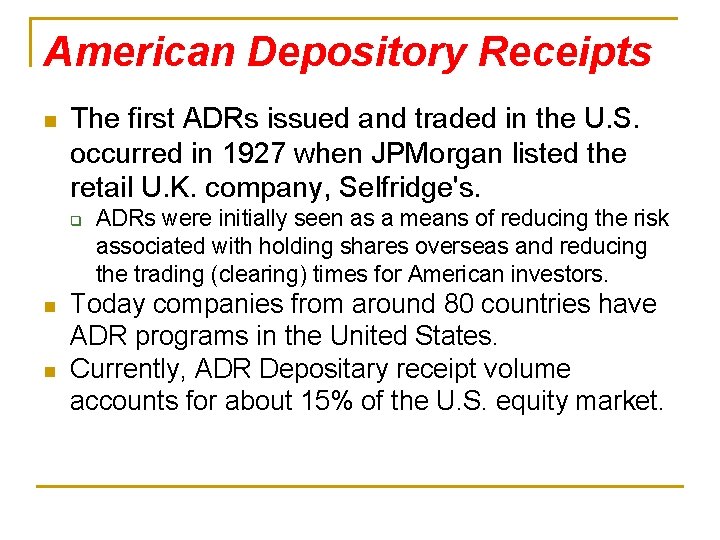 American Depository Receipts

The first ADRs issued and traded in the U.S. occurred in 1927 when JPMorgan listed the retail U.K. company, Selfridge's.

ADRs were initially seen as a means of reducing the risk associated with holding shares overseas and reducing the trading (clearing) times for American investors.

Today companies from around 80 countries have ADR programs in the United States.

Currently, ADR Depositary receipt volume accounts for about 15% of the U.S. equity market.